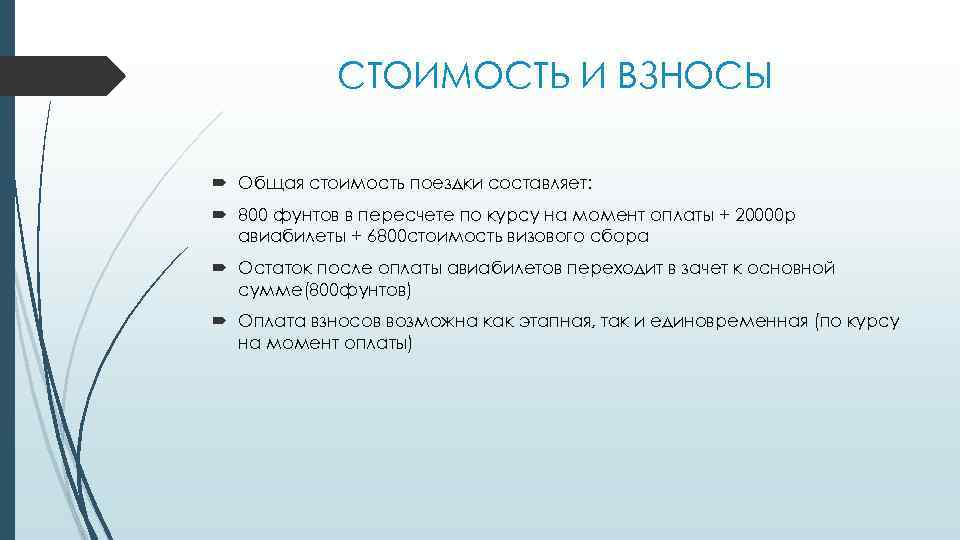 СТОИМОСТЬ И ВЗНОСЫ

Общая стоимость поездки составляет:

800 фунтов в пересчете по курсу на момент оплаты + 20000р авиабилеты + 6800стоимость визового сбора

Остаток после оплаты авиабилетов переходит в зачет к основной сумме(800фунтов)

Оплата взносов возможна как этапная, так и единовременная (по курсу на момент оплаты)